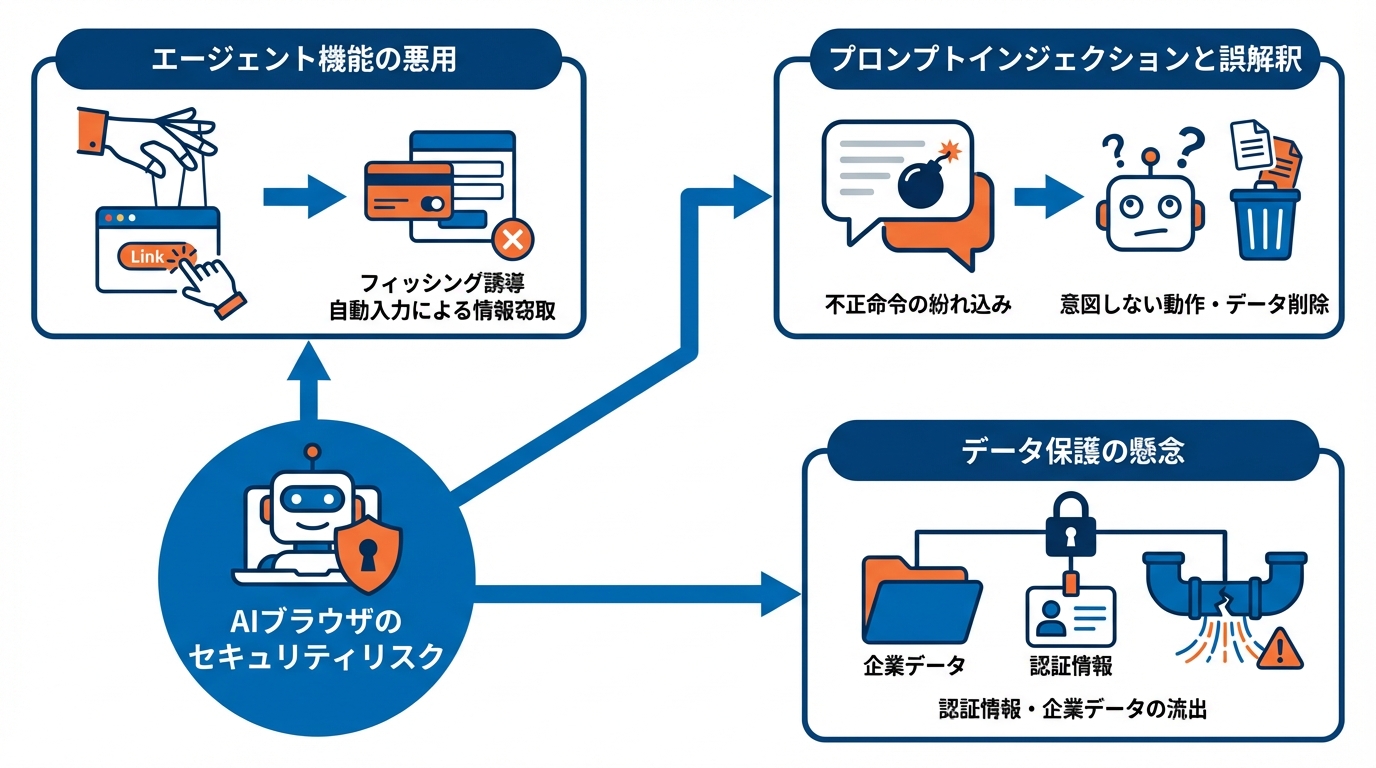 エージェント機能の悪用

Link

フィッシング誘導
自動入力による情報窃取

プロンプトインジェクションと誤解釈

不正命令の紛れ込み

意図しない動作・データ削除

AIブラウザの
セキュリティリスク

データ保護の懸念

企業データ

認証情報

認証情報・企業データの流出